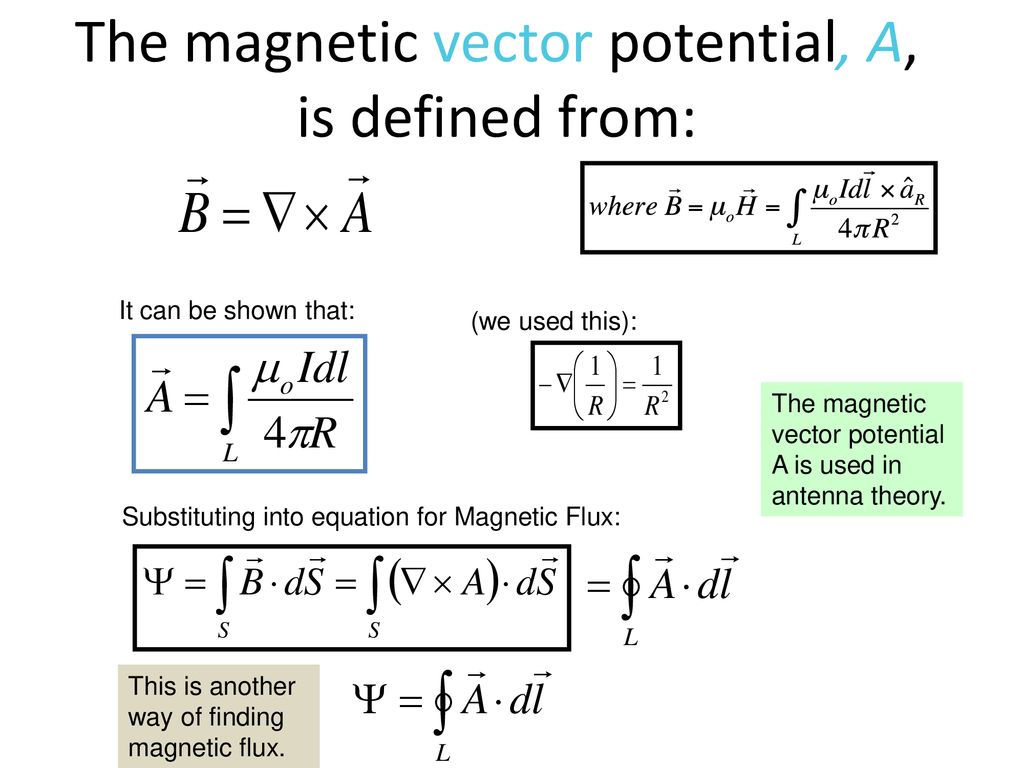 The magnetic vector potential, A, is defined from:

$\vec{B} = \nabla \times \vec{A}$

$where\ \vec{B} = \mu_o \vec{H} = \int_L \frac{\mu_o I d\vec{l} \times \hat{a}_R}{4\pi R^2}$

It can be shown that:

$\vec{A} = \int_L \frac{\mu_o I dl}{4\pi R}$

(we used this):

$-\nabla\left(\frac{1}{R}\right) = \frac{1}{R^2}$

The magnetic vector potential A is used in antenna theory.

Substituting into equation for Magnetic Flux:

$\Psi = \int_S \vec{B} \cdot d\vec{S} = \int_S (\nabla \times A) \cdot d\vec{S}$ $= \oint_L \vec{A} \cdot d\vec{l}$

This is another way of finding magnetic flux.

$\Psi = \oint_L \vec{A} \cdot d\vec{l}$